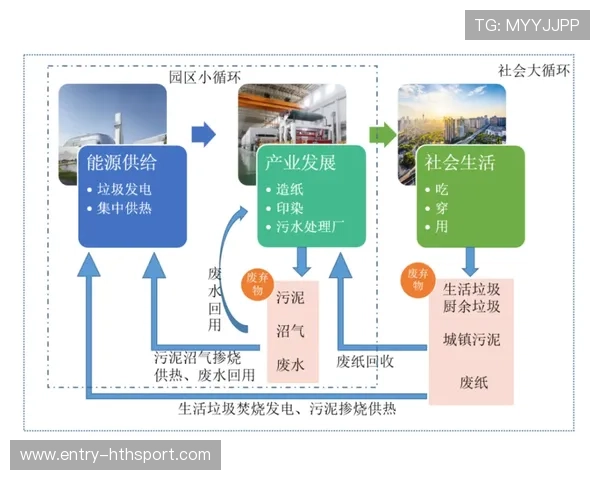 TG: MYYJJPP

园区小循环

社会大循环

能源供给
• 垃圾发电
• 集中供热

产业发展
• 造纸
• 印染
• 污水处理厂

社会生活
• 吃
• 穿
• 用

废水回用

废弃物

污泥
沼气
废水

废弃物

生活垃圾
厨余垃圾
城镇污泥
废纸

污泥沼气掺烧供热、废水回用

废纸回收

生活垃圾焚烧发电、污泥掺烧供热

www.entry-hthsport.com